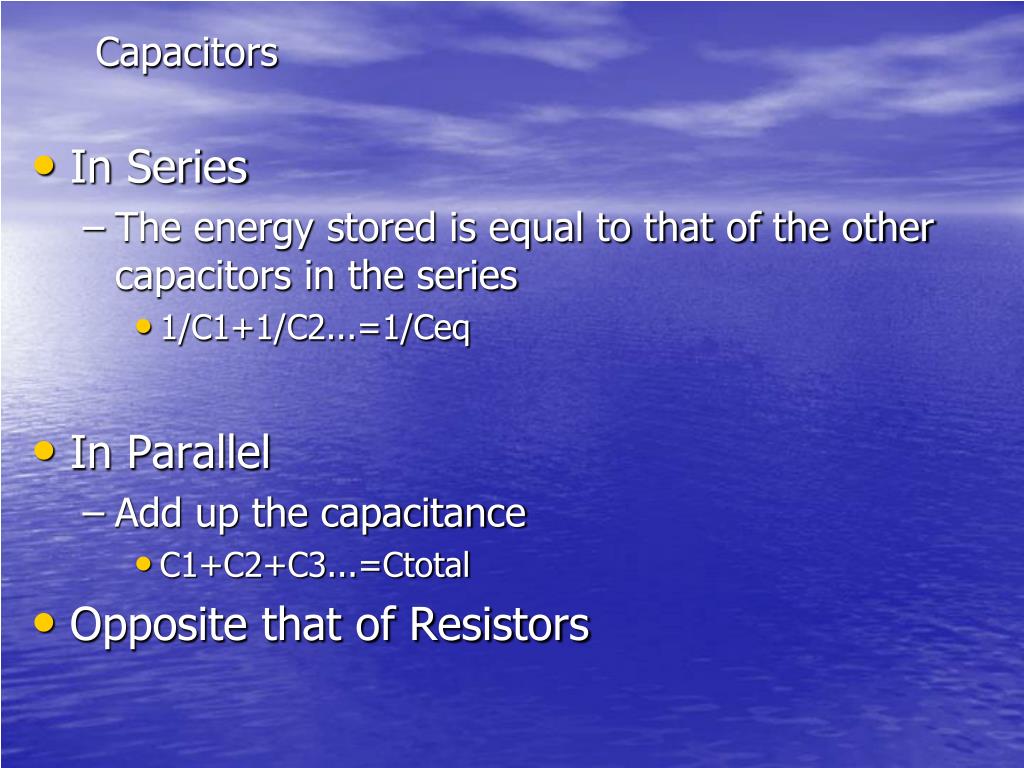 Capacitors

• In Series
– The energy stored is equal to that of the other capacitors in the series
• 1/C1+1/C2...=1/Ceq

• In Parallel
– Add up the capacitance
• C1+C2+C3...=Ctotal

• Opposite that of Resistors